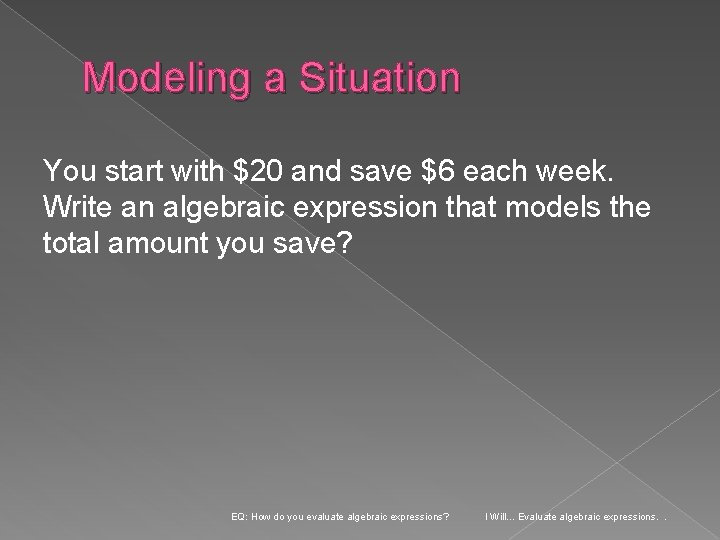 Modeling a Situation

You start with \$20 and save \$6 each week. Write an algebraic expression that models the total amount you save?

EQ: How do you evaluate algebraic expressions?

I Will... Evaluate algebraic expressions. .